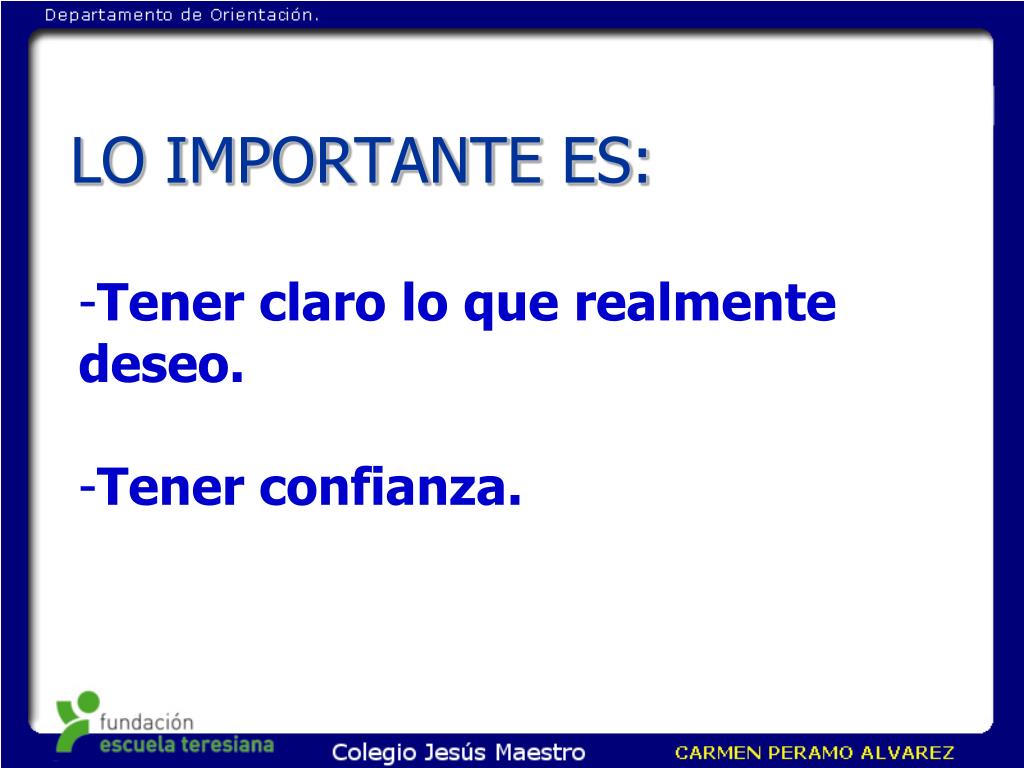 Departamento de Orientación.

LO IMPORTANTE ES:

-Tener claro lo que realmente deseo.

-Tener confianza.

fundación
escuela teresiana

Colegio Jesús Maestro

CARMEN PERAMO ALVAREZ